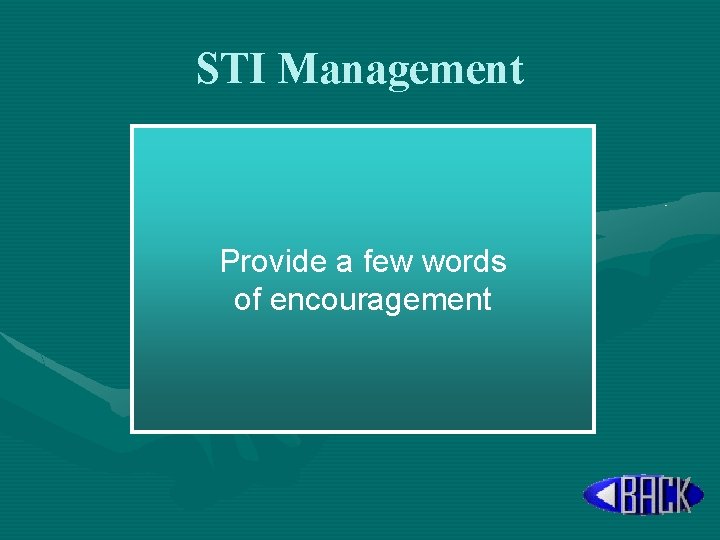 STI Management

Provide a few words of encouragement

BACK